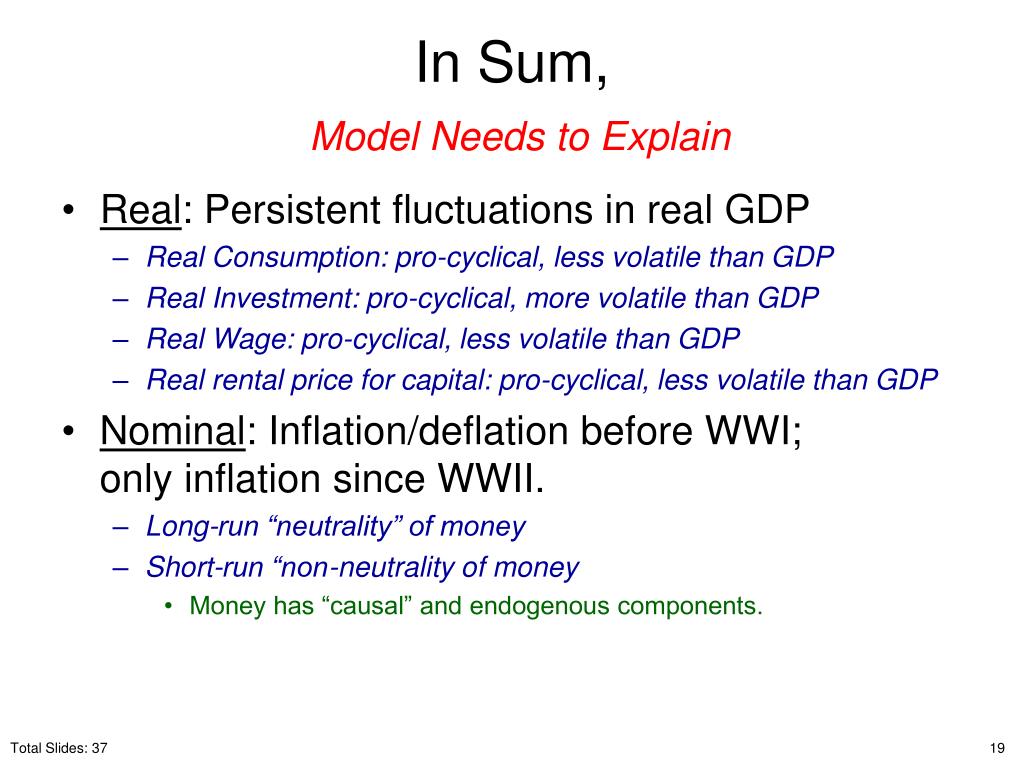 In Sum,

Model Needs to Explain

• Real: Persistent fluctuations in real GDP
– Real Consumption: pro-cyclical, less volatile than GDP
– Real Investment: pro-cyclical, more volatile than GDP
– Real Wage: pro-cyclical, less volatile than GDP
– Real rental price for capital: pro-cyclical, less volatile than GDP

• Nominal: Inflation/deflation before WWI; only inflation since WWII.
– Long-run “neutrality” of money
– Short-run “non-neutrality of money
• Money has “causal” and endogenous components.

Total Slides: 37

19